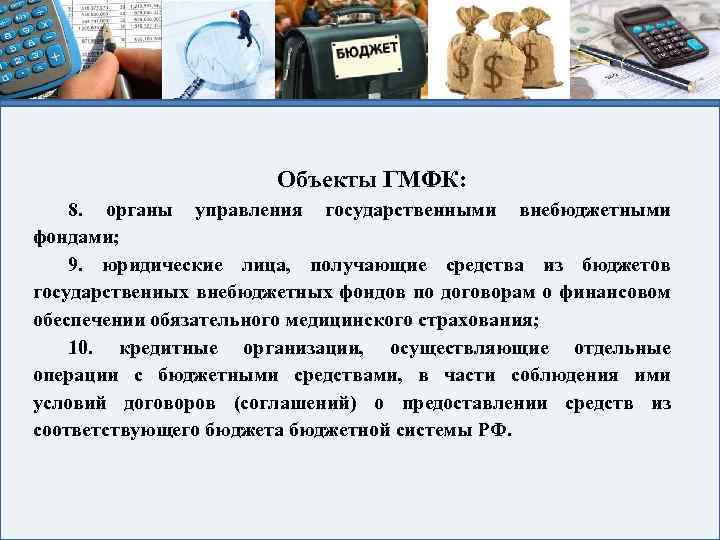 БЮДЖЕТ

Объекты ГМФК:

8. органы управления государственными внебюджетными фондами;

9. юридические лица, получающие средства из бюджетов государственных внебюджетных фондов по договорам о финансовом обеспечении обязательного медицинского страхования;

10. кредитные организации, осуществляющие отдельные операции с бюджетными средствами, в части соблюдения ими условий договоров (соглашений) о предоставлении средств из соответствующего бюджета бюджетной системы РФ.